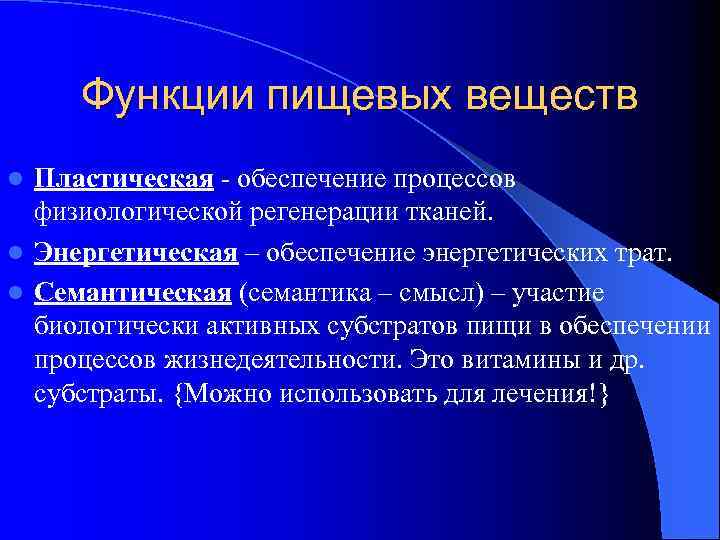 Функции пищевых веществ

Пластическая - обеспечение процессов физиологической регенерации тканей.

Энергетическая – обеспечение энергетических трат.

Семантическая (семантика – смысл) – участие биологически активных субстратов пищи в обеспечении процессов жизнедеятельности. Это витамины и др. субстраты. {Можно использовать для лечения!}